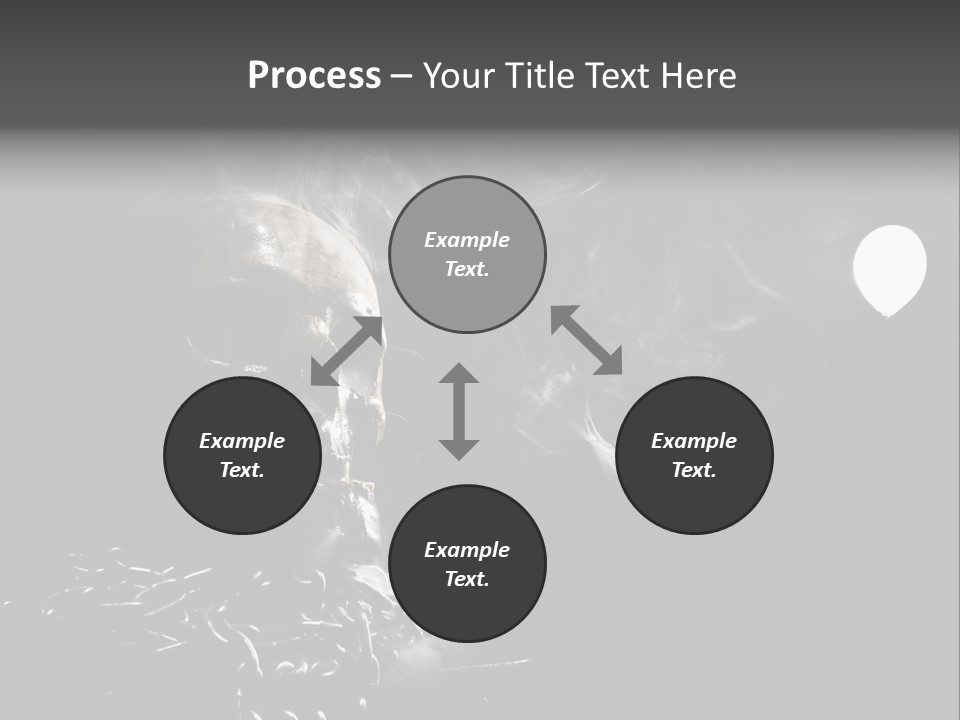 Process – Your Title Text Here

Example Text.

Example Text.

Example Text.

Example Text.